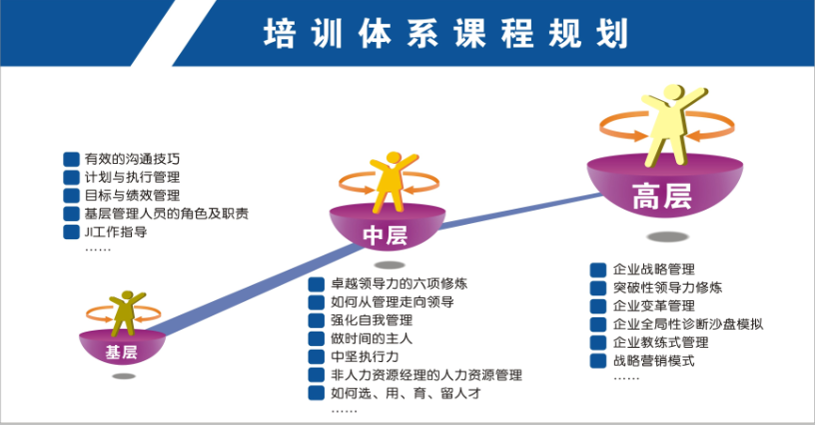 培训体系课程规划

有效的沟通技巧
计划与执行管理
目标与绩效管理
基层管理人员的角色及职责
JI工作指导
……

基层

中层

卓越领导力的六项修炼
如何从管理走向领导
强化自我管理
做时间的主人
中坚执行力
非人力资源经理的人力资源管理
如何选、用、育、留人才
……

高层

企业战略管理
突破性领导力修炼
企业变革管理
企业全局性诊断沙盘模拟
企业教练式管理
战略营销模式
……